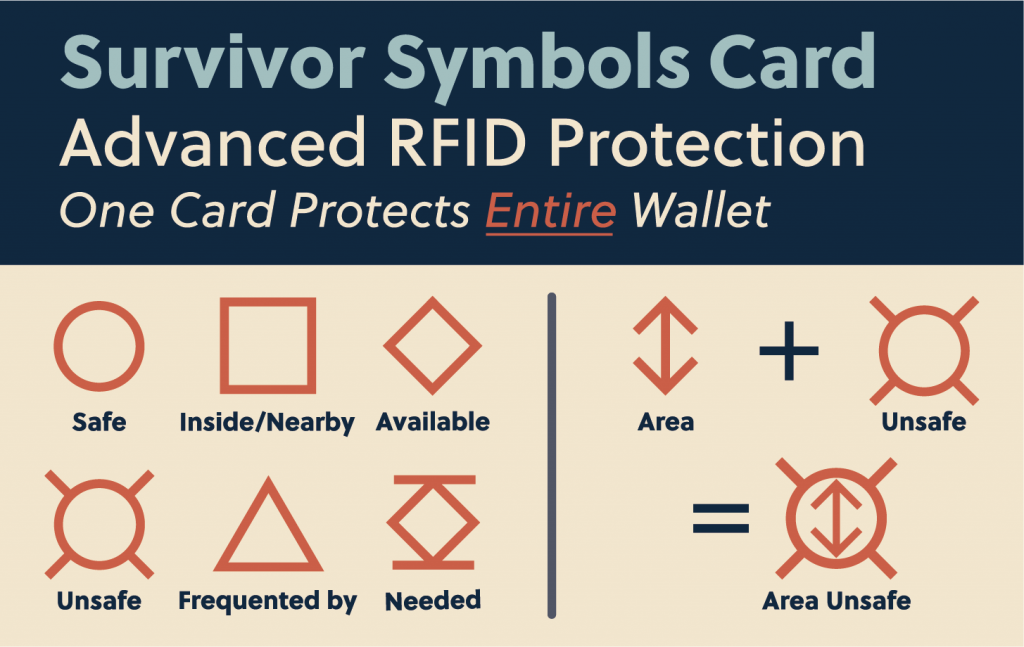 Survivor Symbols Card
Advanced RFID Protection
One Card Protects Entire Wallet

Safe
Inside/Nearby
Available
Unsafe
Frequented by
Needed

Area
+
Unsafe
=
Area Unsafe